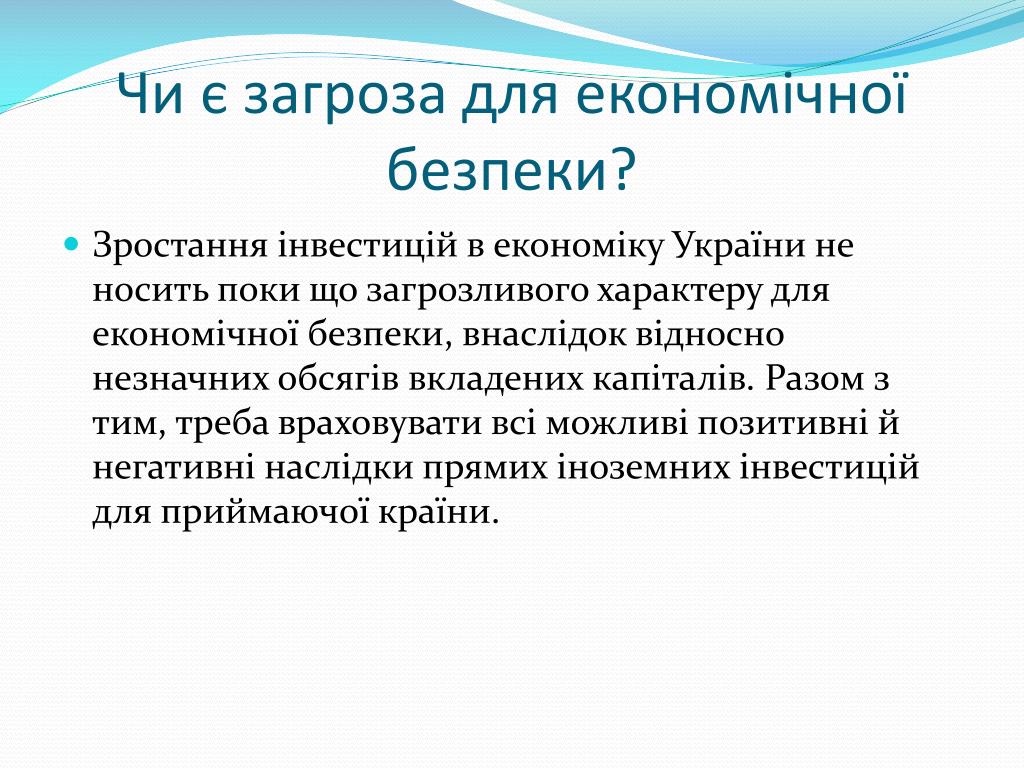 Чи є загроза для економічної безпеки?

Зростання інвестицій в економіку України не носить поки що загрозливого характеру для економічної безпеки, внаслідок відносно незначних обсягів вкладених капіталів. Разом з тим, треба враховувати всі можливі позитивні й негативні наслідки прямих іноземних інвестицій для приймаючої країни.